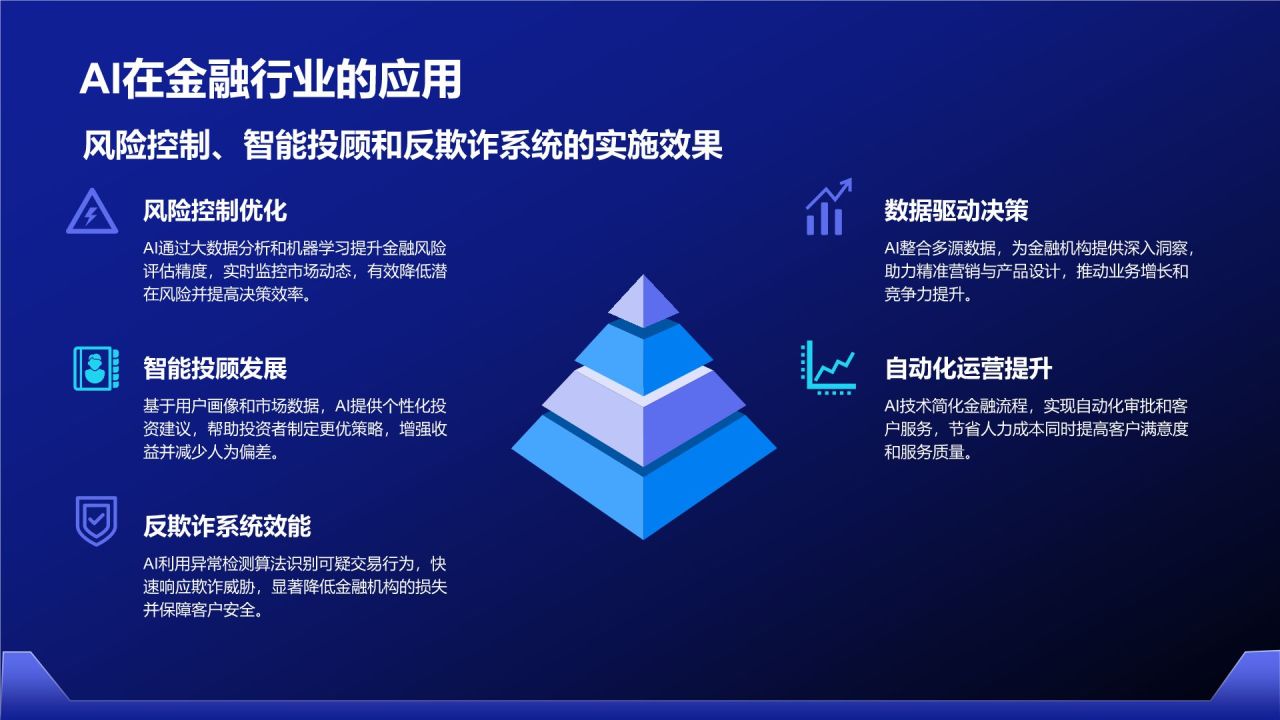 AI在金融行业的应用

风险控制、智能投顾和反欺诈系统的实施效果

风险控制优化

AI通过大数据分析和机器学习提升金融风险评估精度，实时监控市场动态，有效降低潜在风险并提高决策效率。

智能投顾发展

基于用户画像和市场数据，AI提供个性化投资建议，帮助投资者制定更优策略，增强收益并减少人为偏差。

反欺诈系统效能

AI利用异常检测算法识别可疑交易行为，快速响应欺诈威胁，显著降低金融机构的损失并保障客户安全。

数据驱动决策

AI整合多源数据，为金融机构提供深入洞察，助力精准营销与产品设计，推动业务增长和竞争力提升。

自动化运营提升

AI技术简化金融流程，实现自动化审批和客户服务，节省人力成本同时提高客户满意度和服务质量。